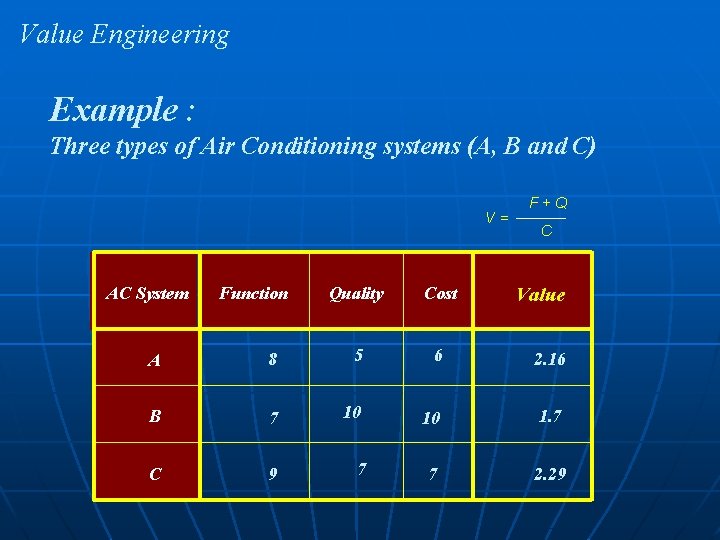 Value Engineering

Example :
Three types of Air Conditioning systems (A, B and C)

$V = \frac{F + Q}{C}$

| AC System | Function | Quality | Cost | Value |
|---|---|---|---|---|
| A | 8 | 5 | 6 | 2.16 |
| B | 7 | 10 | 10 | 1.7 |
| C | 9 | 7 | 7 | 2.29 |